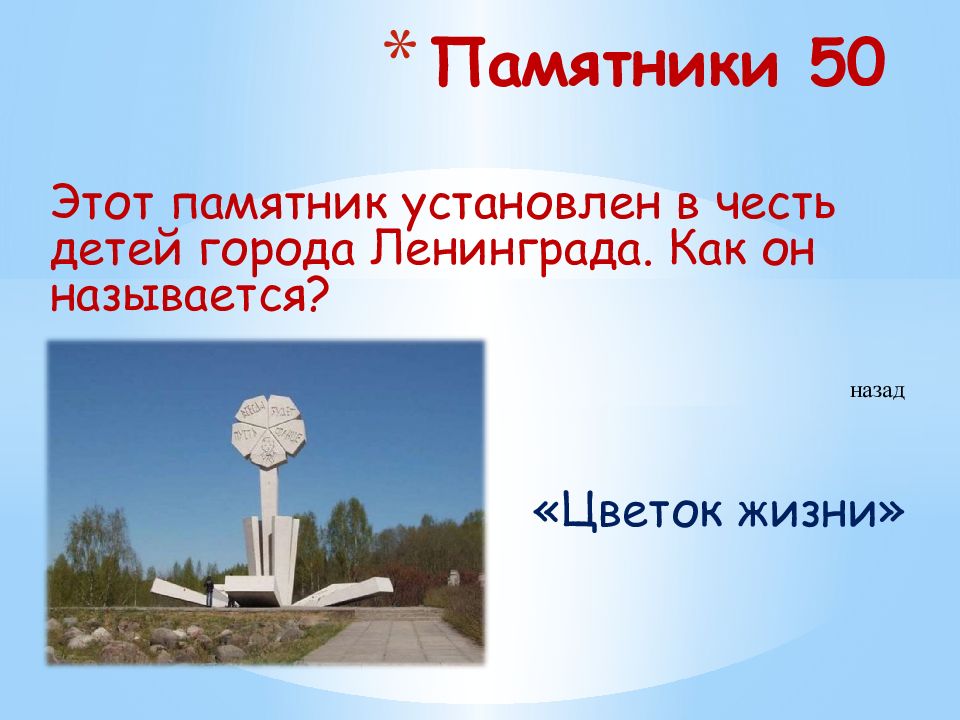 * Памятники 50

Этот памятник установлен в честь детей города Ленинграда. Как он называется?

назад

«Цветок жизни»